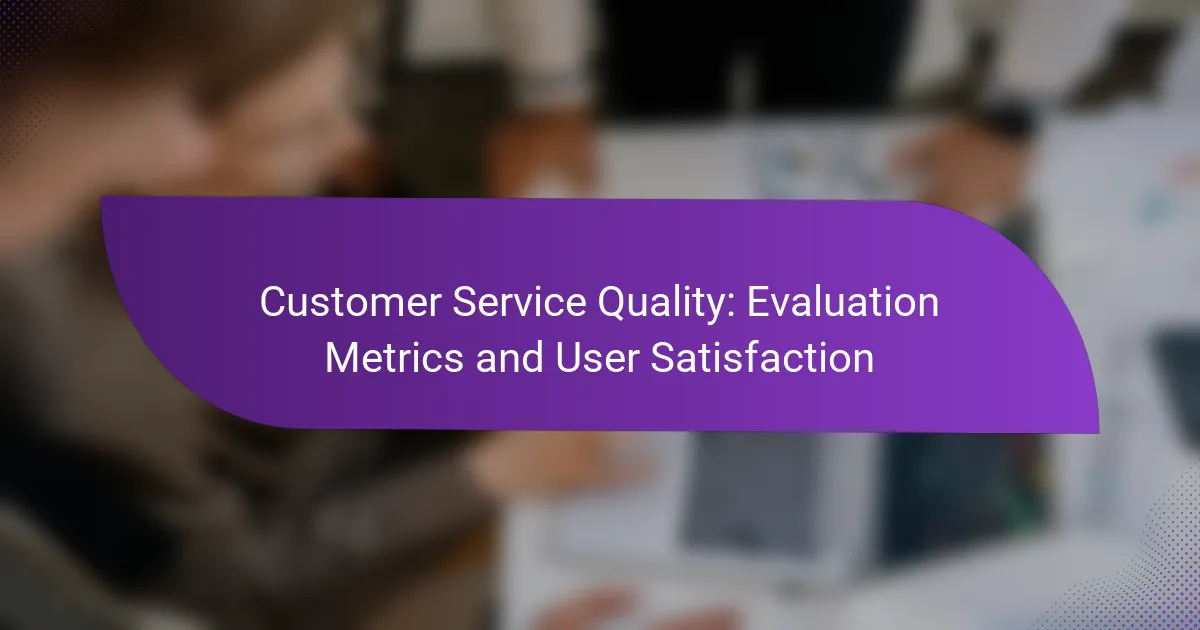 Customer Service Quality: Evaluation Metrics and User Satisfaction